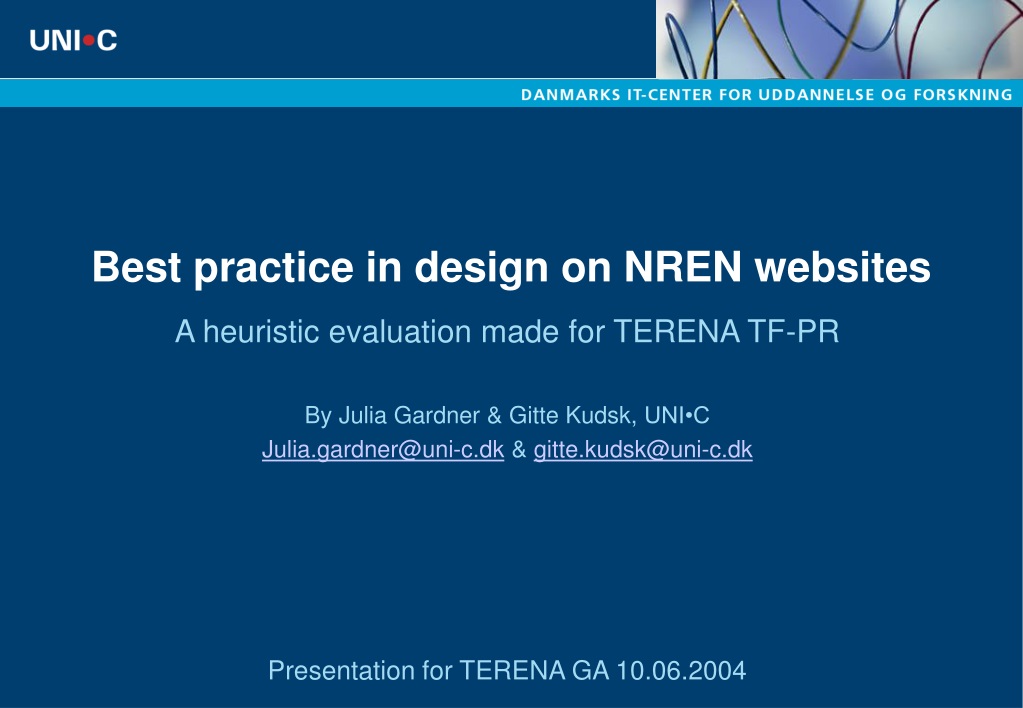 UNI•C

DANMARKS IT-CENTER FOR UDDANNELSE OG FORSKNING

Best practice in design on NREN websites

A heuristic evaluation made for TERENA TF-PR

By Julia Gardner & Gitte Kudsk, UNI•C
Julia.gardner@uni-c.dk & gitte.kudsk@uni-c.dk

Presentation for TERENA GA 10.06.2004